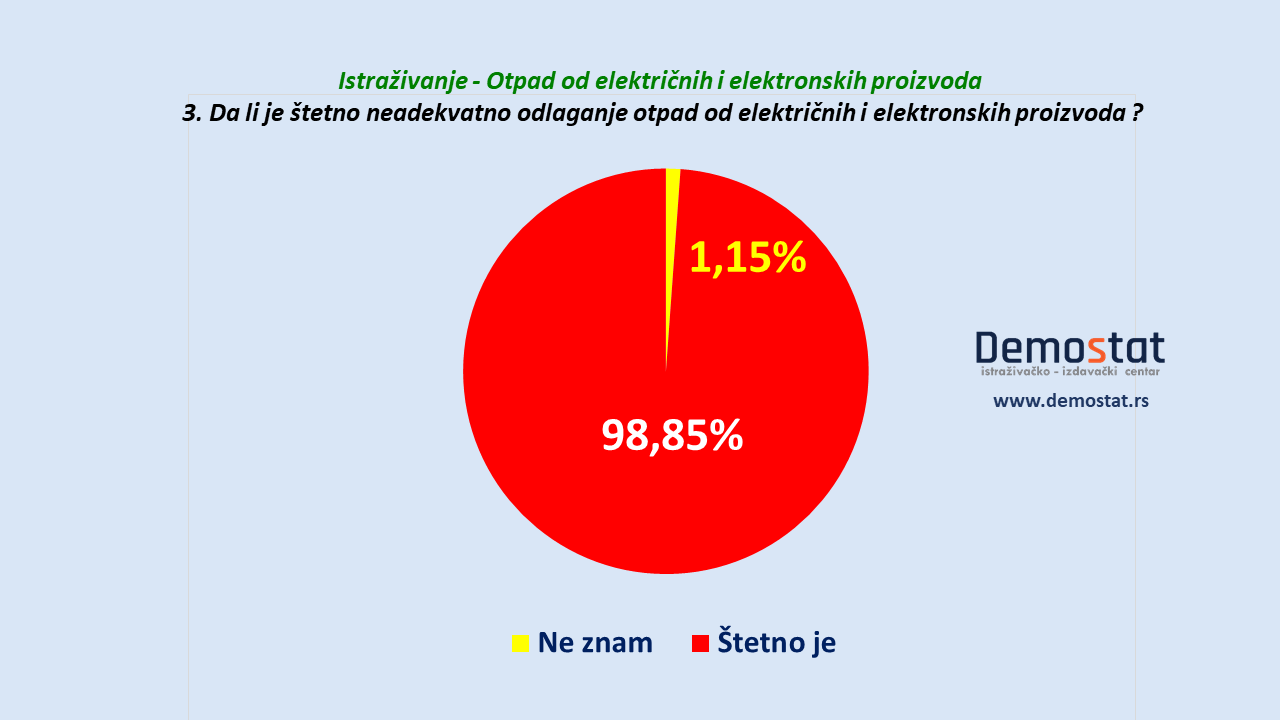 Istraživanje - Otpad od električnih i elektronskih proizvoda
3. Da li je štetno neadekvatno odlaganje otpad od električnih i elektronskih proizvoda ?

1,15%

98,85%

Demostat
istraživačko - izdavački centar
www.demostat.rs

Ne znam Štetno je